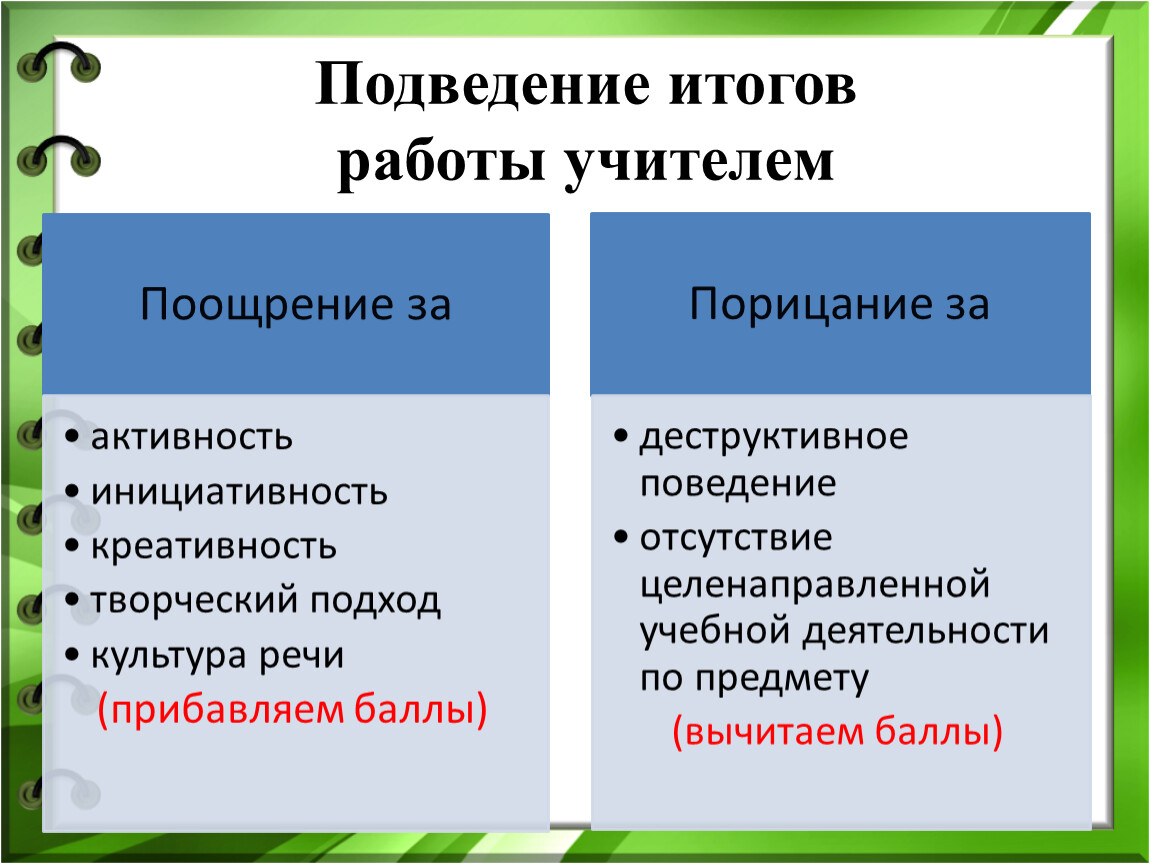 Подведение итогов работы учителем

Поощрение за

• активность
• инициативность
• креативность
• творческий подход
• культура речи
(прибавляем баллы)

Порицание за

• деструктивное поведение
• отсутствие целенаправленной учебной деятельности по предмету
(вычитаем баллы)